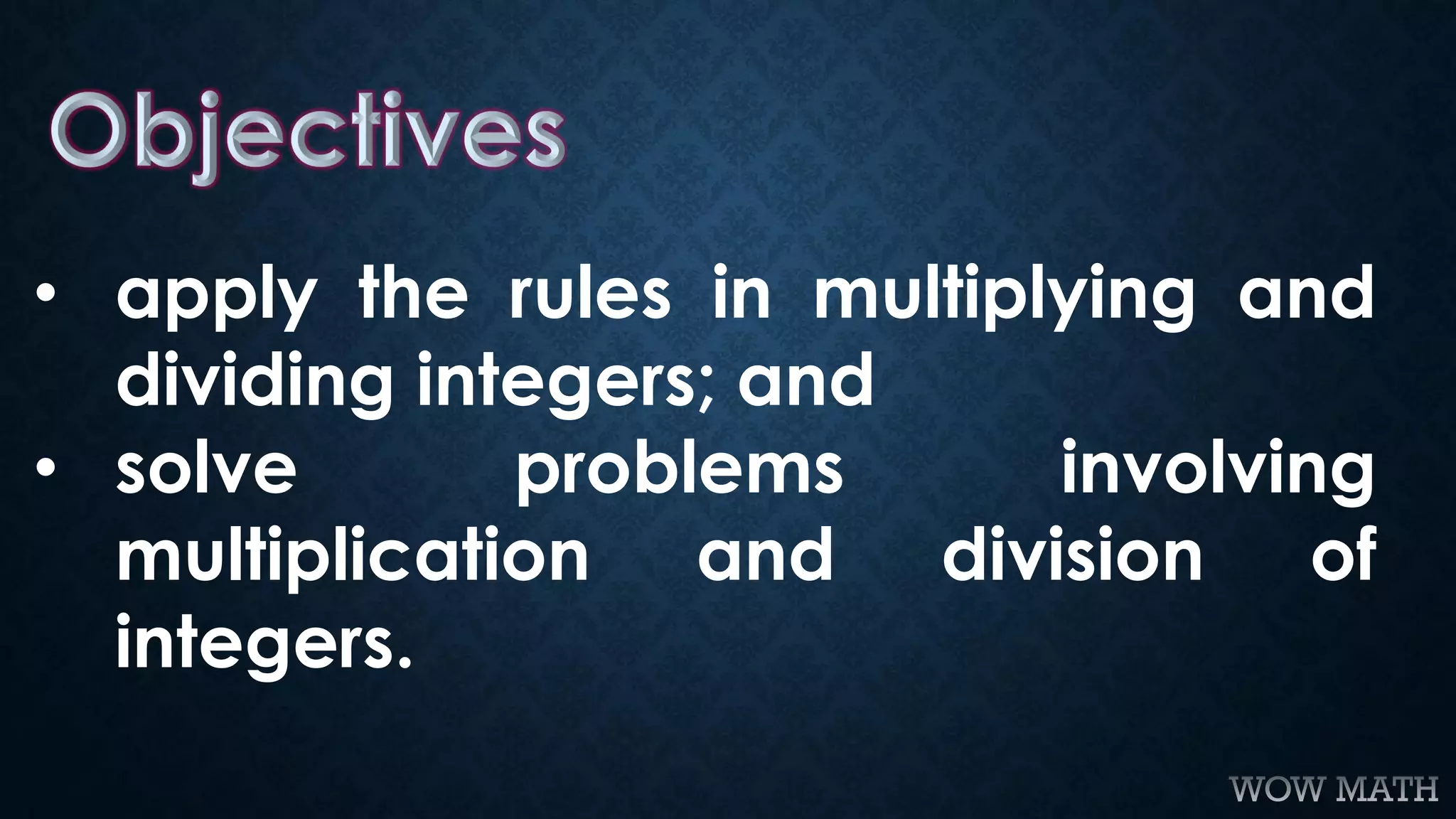 Objectives

• apply the rules in multiplying and dividing integers; and
• solve problems involving multiplication and division of integers.

WOW MATH